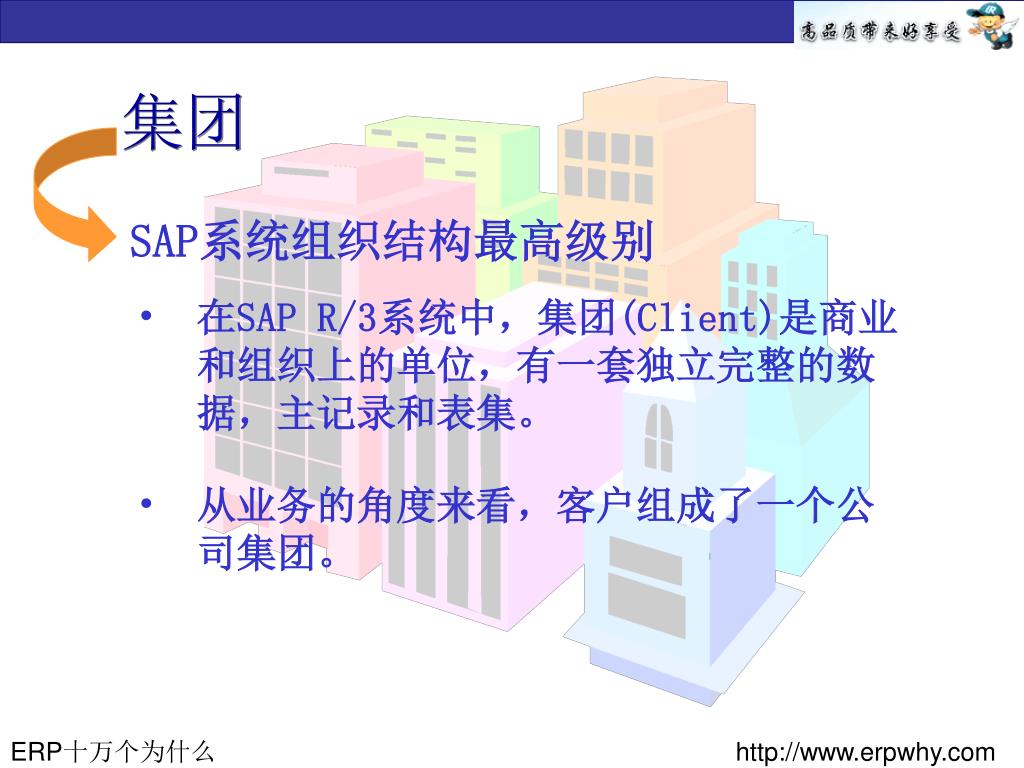 高品质带来好享受

集团

SAP系统组织结构最高级别

• 在SAP R/3系统中，集团(Client)是商业和组织上的单位，有一套独立完整的数据，主记录和表集。

• 从业务的角度来看，客户组成了一个公司集团。

ERP十万个为什么

http://www.erpwhy.com